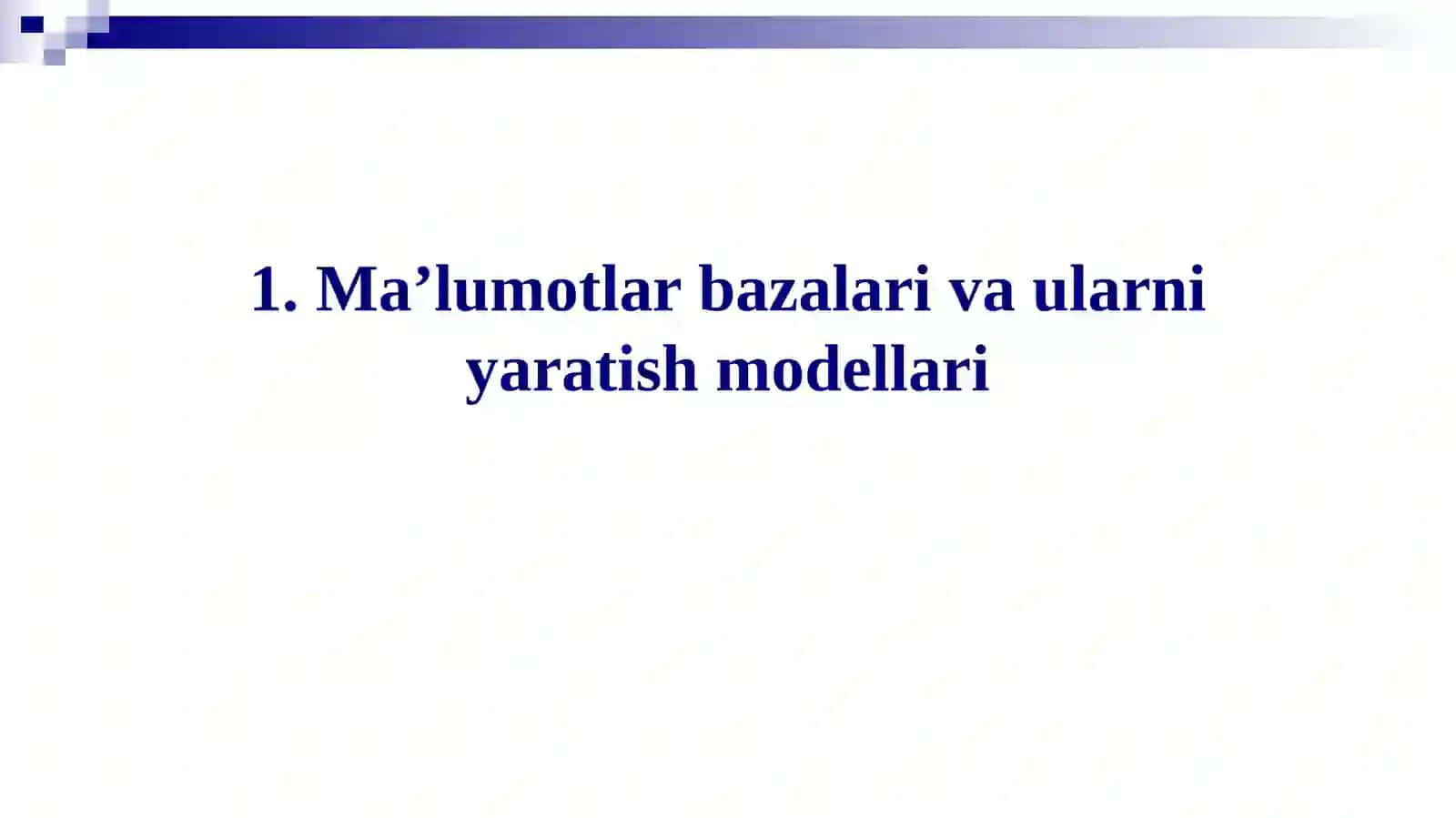 1. Ma’lumotlar bazalari va ularni yaratish modellari